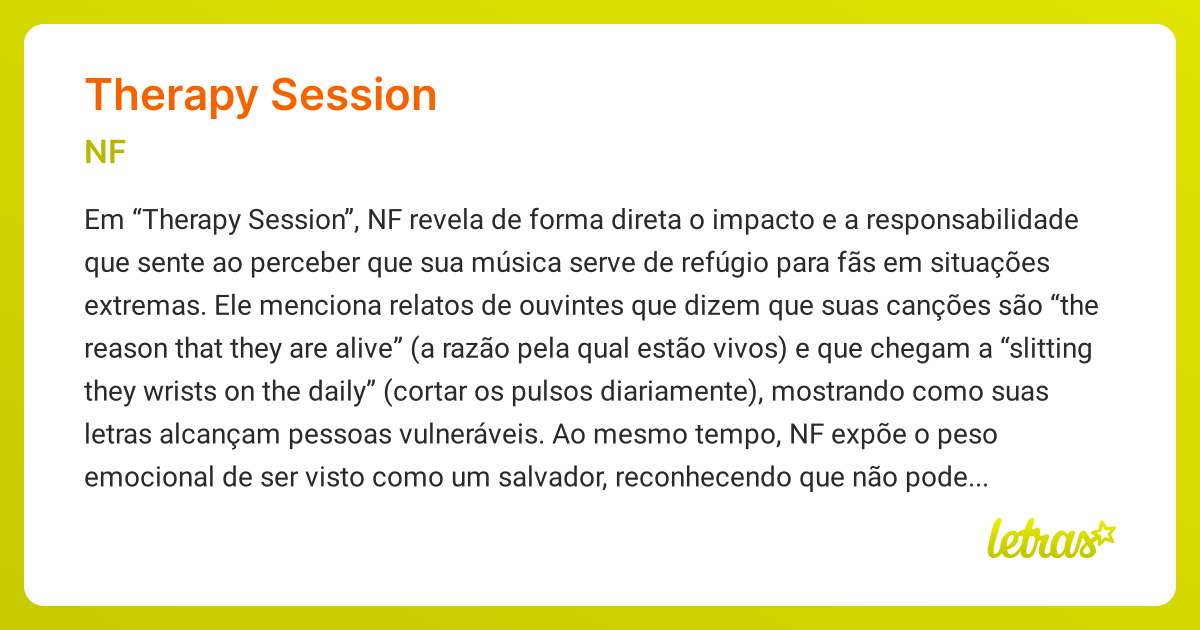 Therapy Session

NF

Em “Therapy Session”, NF revela de forma direta o impacto e a responsabilidade que sente ao perceber que sua música serve de refúgio para fãs em situações extremas. Ele menciona relatos de ouvintes que dizem que suas canções são “the reason that they are alive” (a razão pela qual estão vivos) e que chegam a “slitting they wrists on the daily” (cortar os pulsos diariamente), mostrando como suas letras alcançam pessoas vulneráveis. Ao mesmo tempo, NF expõe o peso emocional de ser visto como um salvador, reconhecendo que não pode...

letras